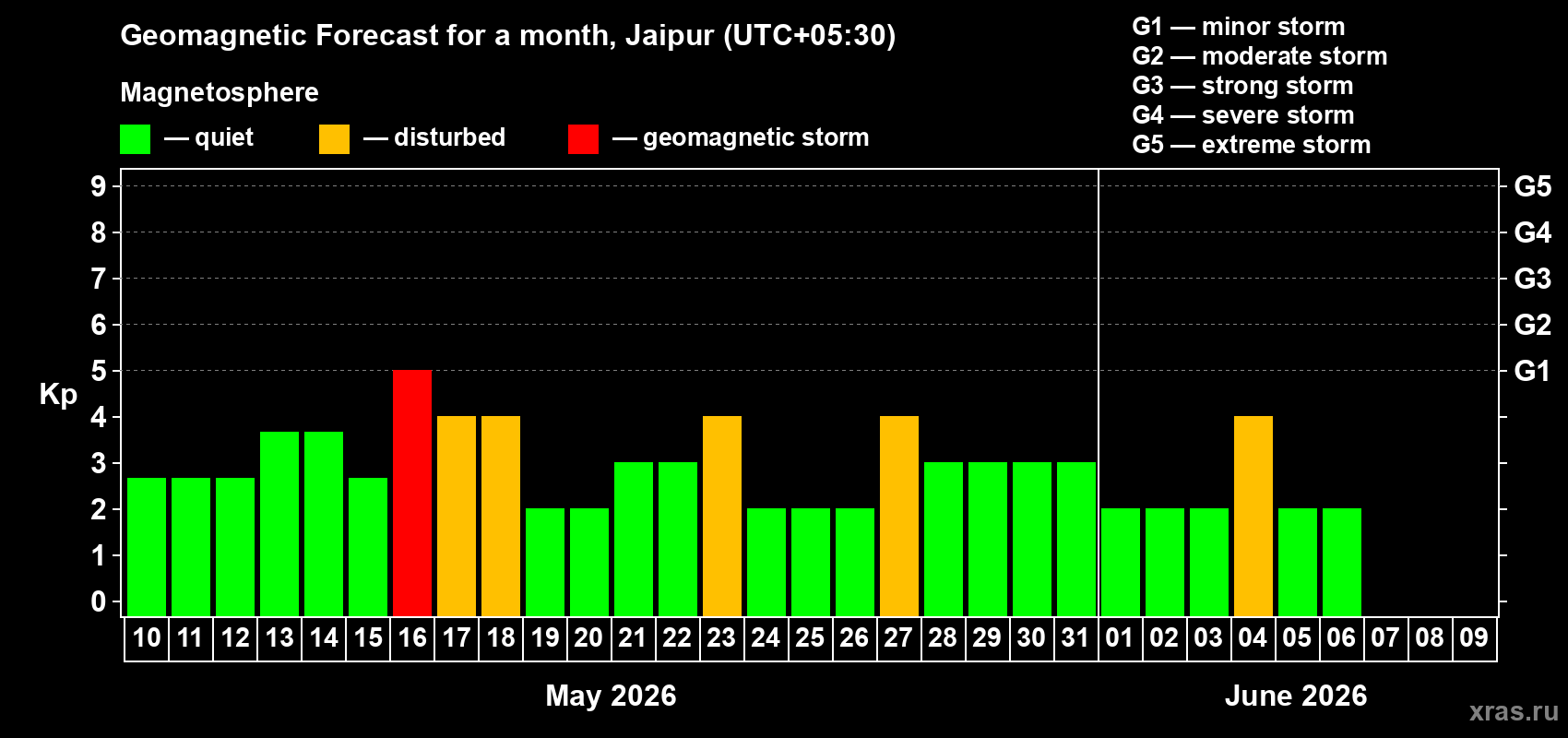 Geomagnetic Forecast for a month, Jaipur (UTC+05:30)

Magnetosphere

— quiet — disturbed — geomagnetic storm

G1 — minor storm
G2 — moderate storm
G3 — strong storm
G4 — severe storm
G5 — extreme storm

Kp

9 8 7 6 5 4 3 2 1 0

G5 G4 G3 G2 G1

10 11 12 13 14 15 16 17 18 19 20 21 22 23 24 25 26 27 28 29 30 31 01 02 03 04 05 06 07 08 09

May 2026

June 2026

xras.ru